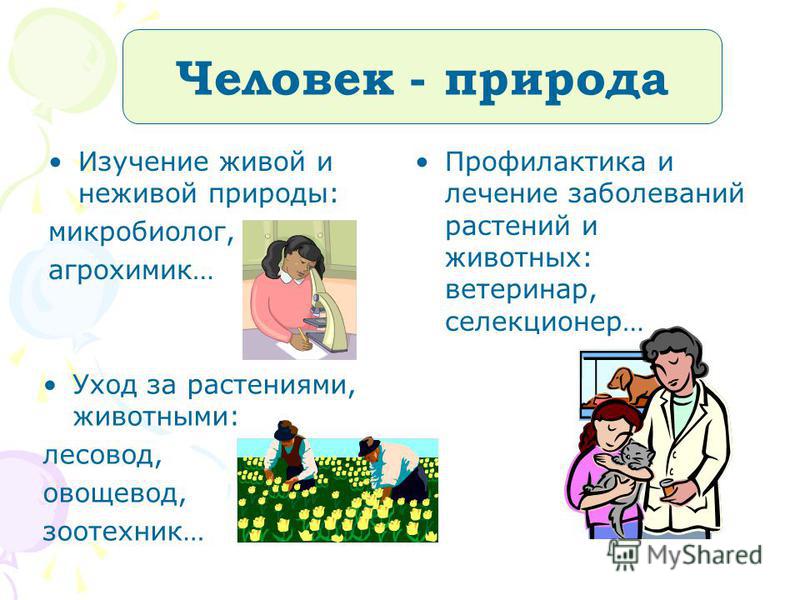 Человек - природа

• Изучение живой и неживой природы:
микробиолог,
агрохимик…

• Уход за растениями, животными:
лесовод,
овощевод,
зоотехник…

• Профилактика и лечение заболеваний растений и животных: ветеринар, селекционер…

MyShared